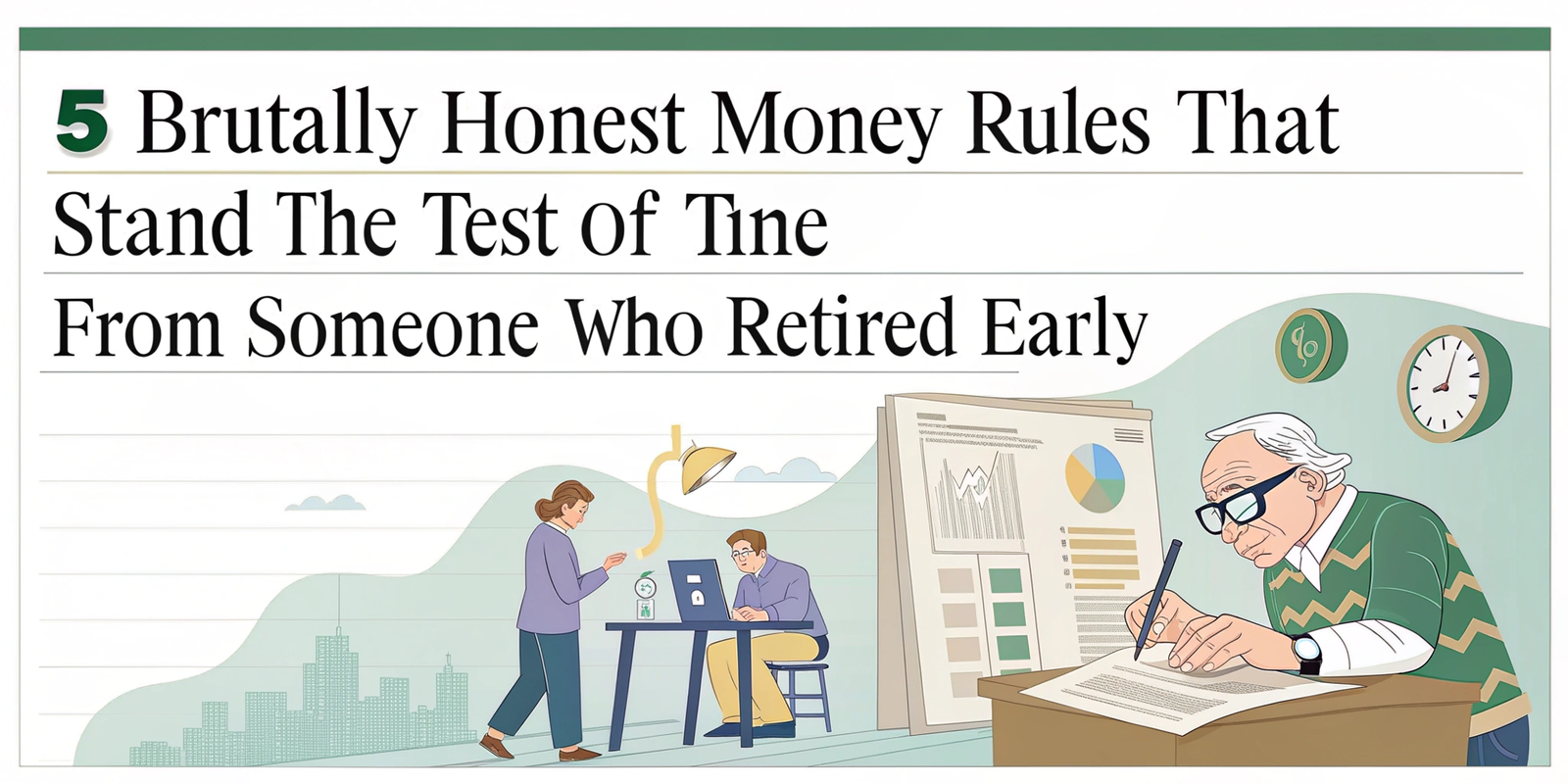 5 Brutally Honest Money Rules That Stand The Test Of Tine From Someone Who Retired Early